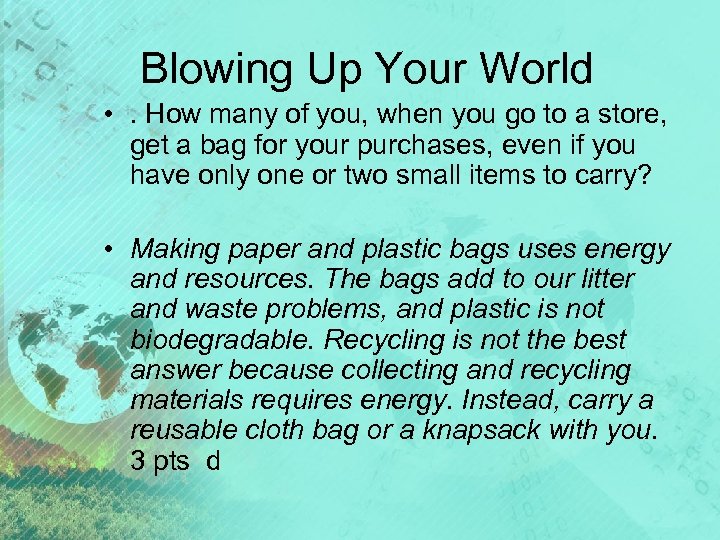 Blowing Up Your World

• . How many of you, when you go to a store, get a bag for your purchases, even if you have only one or two small items to carry?

• Making paper and plastic bags uses energy and resources. The bags add to our litter and waste problems, and plastic is not biodegradable. Recycling is not the best answer because collecting and recycling materials requires energy. Instead, carry a reusable cloth bag or a knapsack with you. 3 pts d